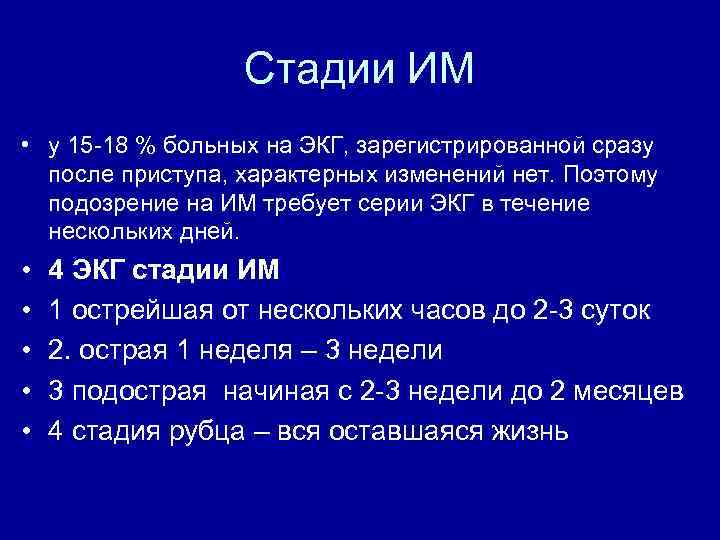 Стадии ИМ

• у 15-18 % больных на ЭКГ, зарегистрированной сразу после приступа, характерных изменений нет. Поэтому подозрение на ИМ требует серии ЭКГ в течение нескольких дней.
• 4 ЭКГ стадии ИМ
• 1 острейшая от нескольких часов до 2-3 суток
• 2. острая 1 неделя – 3 недели
• 3 подострая начиная с 2-3 недели до 2 месяцев
• 4 стадия рубца – вся оставшаяся жизнь